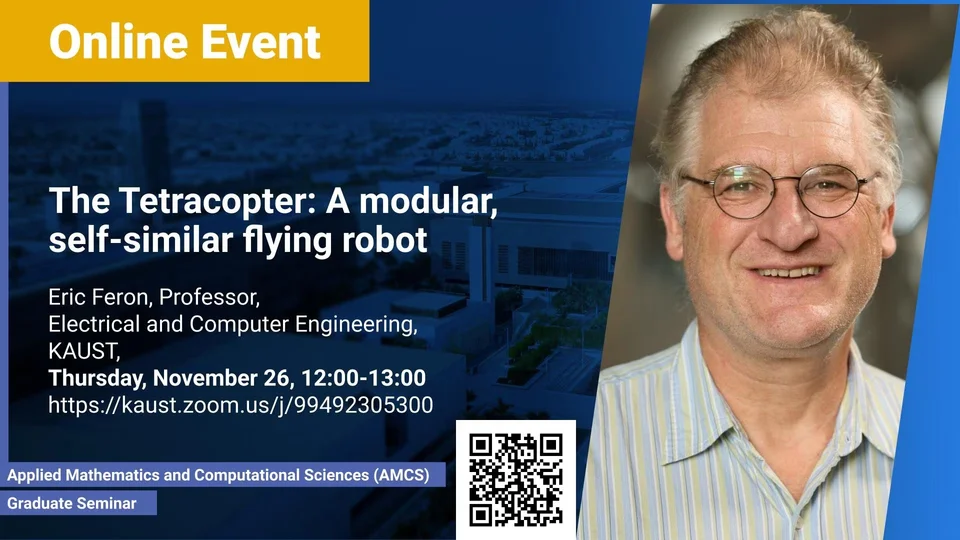 Online Event

The Tetracopter: A modular, self-similar flying robot

Eric Feron, Professor,
Electrical and Computer Engineering,
KAUST,
Thursday, November 26, 12:00-13:00
https://kaust.zoom.us/j/99492305300

Applied Mathematics and Computational Sciences (AMCS)
Graduate Seminar